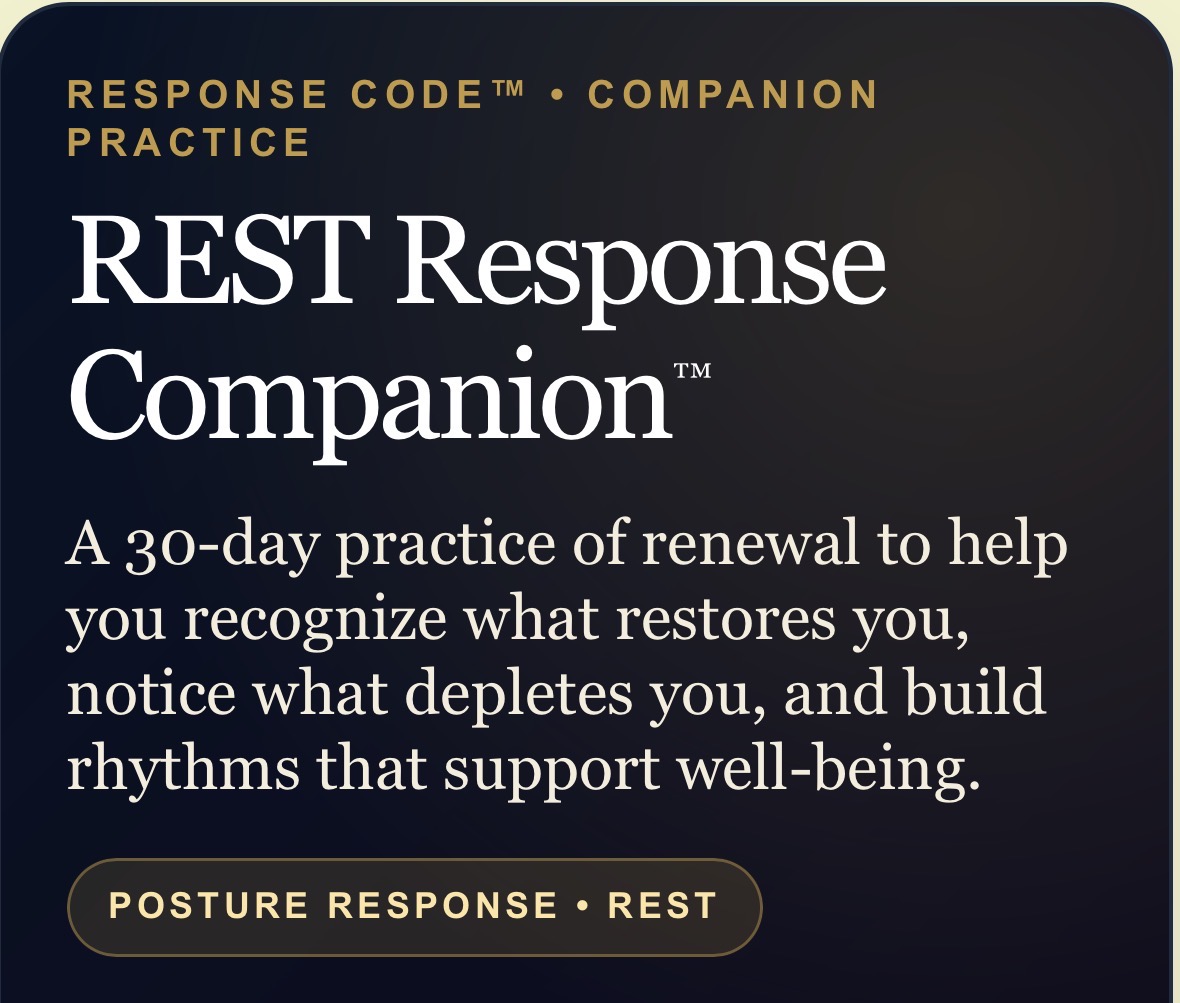 RESPONSE CODE™ • COMPANION PRACTICE

REST Response Companion™

A 30-day practice of renewal to help you recognize what restores you, notice what depletes you, and build rhythms that support well-being.

POSTURE RESPONSE • REST